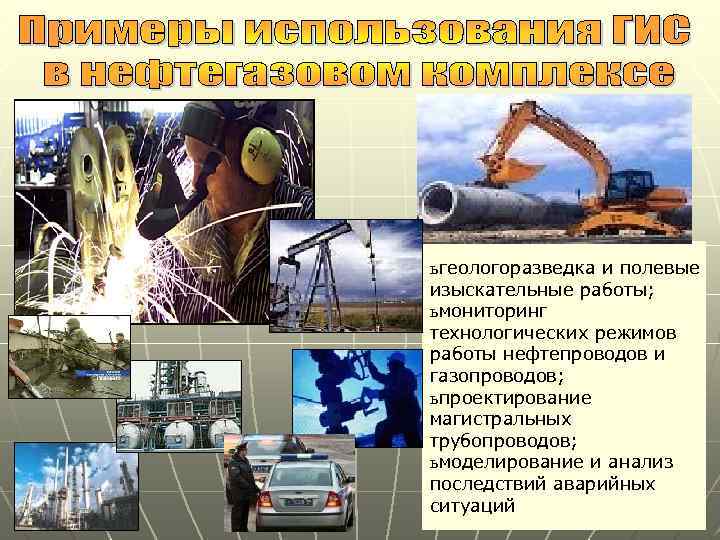 Примеры использования ГИС в нефтегазовом комплексе

ъгеологоразведка и полевые изыскательные работы;
ъмониторинг технологических режимов работы нефтепроводов и газопроводов;
ъпроектирование магистральных трубопроводов;
ъмоделирование и анализ последствий аварийных ситуаций